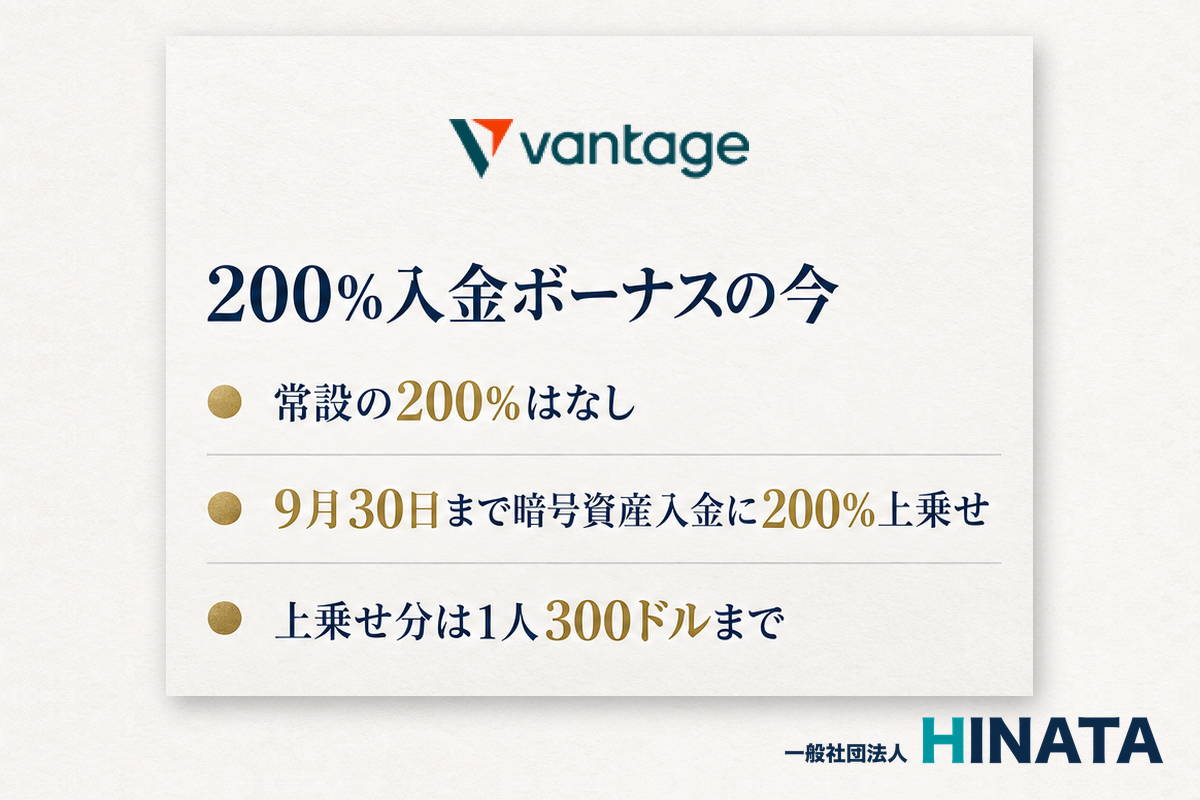 vantage

200%入金ボーナスの今

常設の200%はなし

9月30日まで暗号資産入金に200%上乗せ

上乗せ分は1人300ドルまで

一般社団法人 HINATA